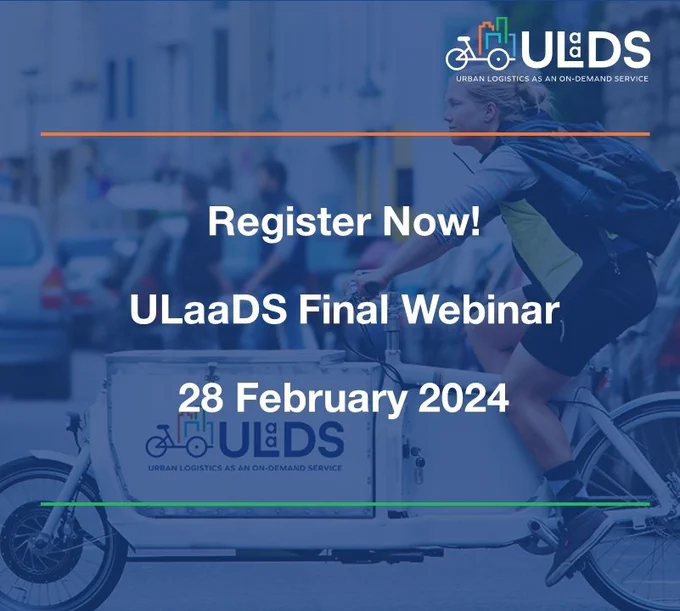 ULaaDS
URBAN LOGISTICS AS AN ON-DEMAND SERVICE

Register Now!

ULaaDS Final Webinar

28 February 2024

ULaaDS
URBAN LOGISTICS AS AN ON-DEMAND SERVICE